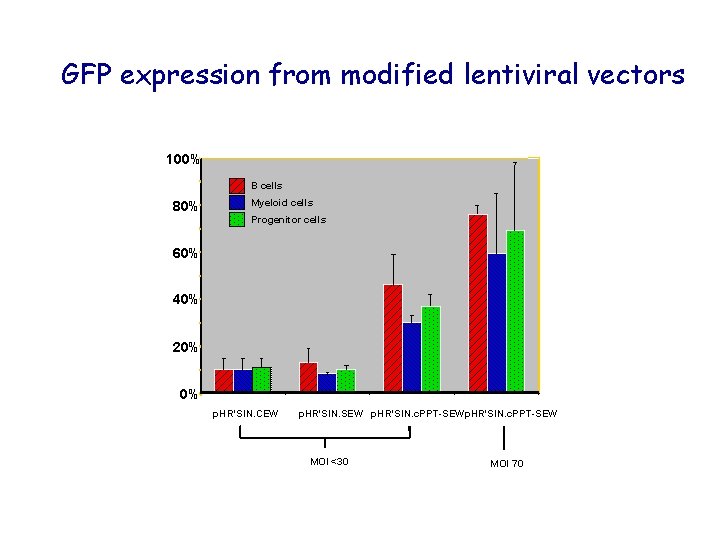 GFP expression from modified lentiviral vectors

100%
80%
60%
40%
20%
0%

B cells
Myeloid cells
Progenitor cells

pHR'SIN.CEW
pHR'SIN.SEW
pHR'SIN.cPPT-SEW
pHR'SIN.cPPT-SEW

MOI <30
MOI 70